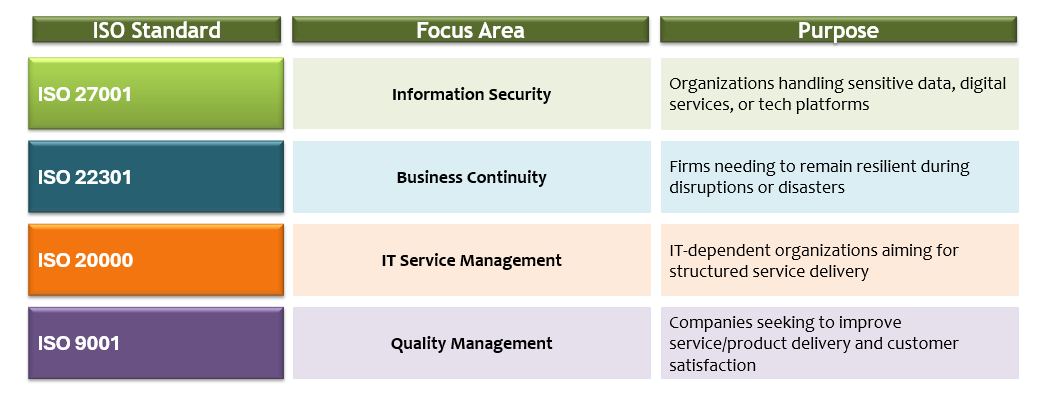 | ISO Standard | Focus Area | Purpose |
|---|---|---|
| ISO 27001 | Information Security | Organizations handling sensitive data, digital services, or tech platforms |
| ISO 22301 | Business Continuity | Firms needing to remain resilient during disruptions or disasters |
| ISO 20000 | IT Service Management | IT-dependent organizations aiming for structured service delivery |
| ISO 9001 | Quality Management | Companies seeking to improve service/product delivery and customer satisfaction |